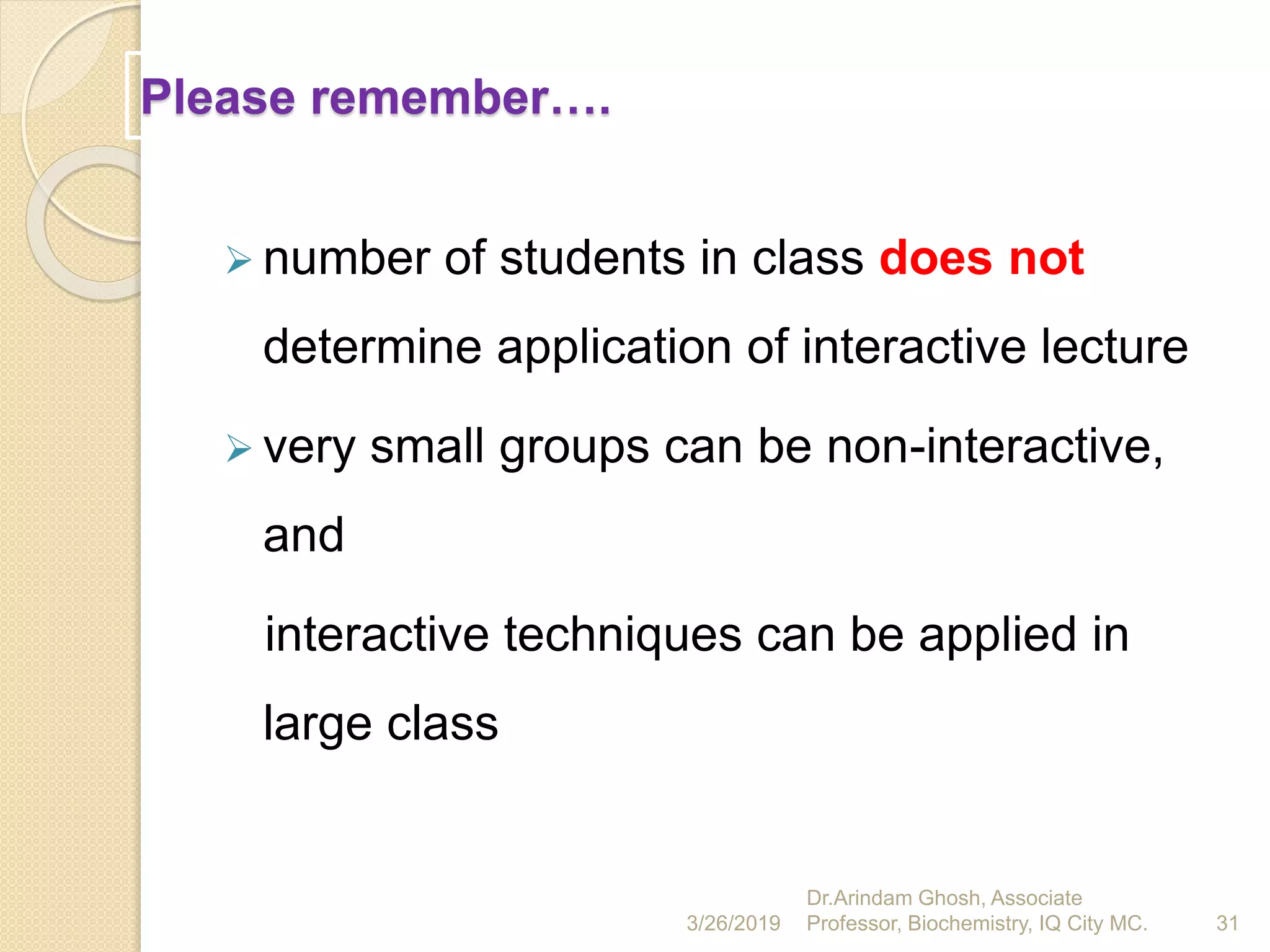 Please remember….

➢ number of students in class does not determine application of interactive lecture

➢ very small groups can be non-interactive, and

interactive techniques can be applied in large class

3/26/2019 Dr.Arindam Ghosh, Associate Professor, Biochemistry, IQ City MC. 31